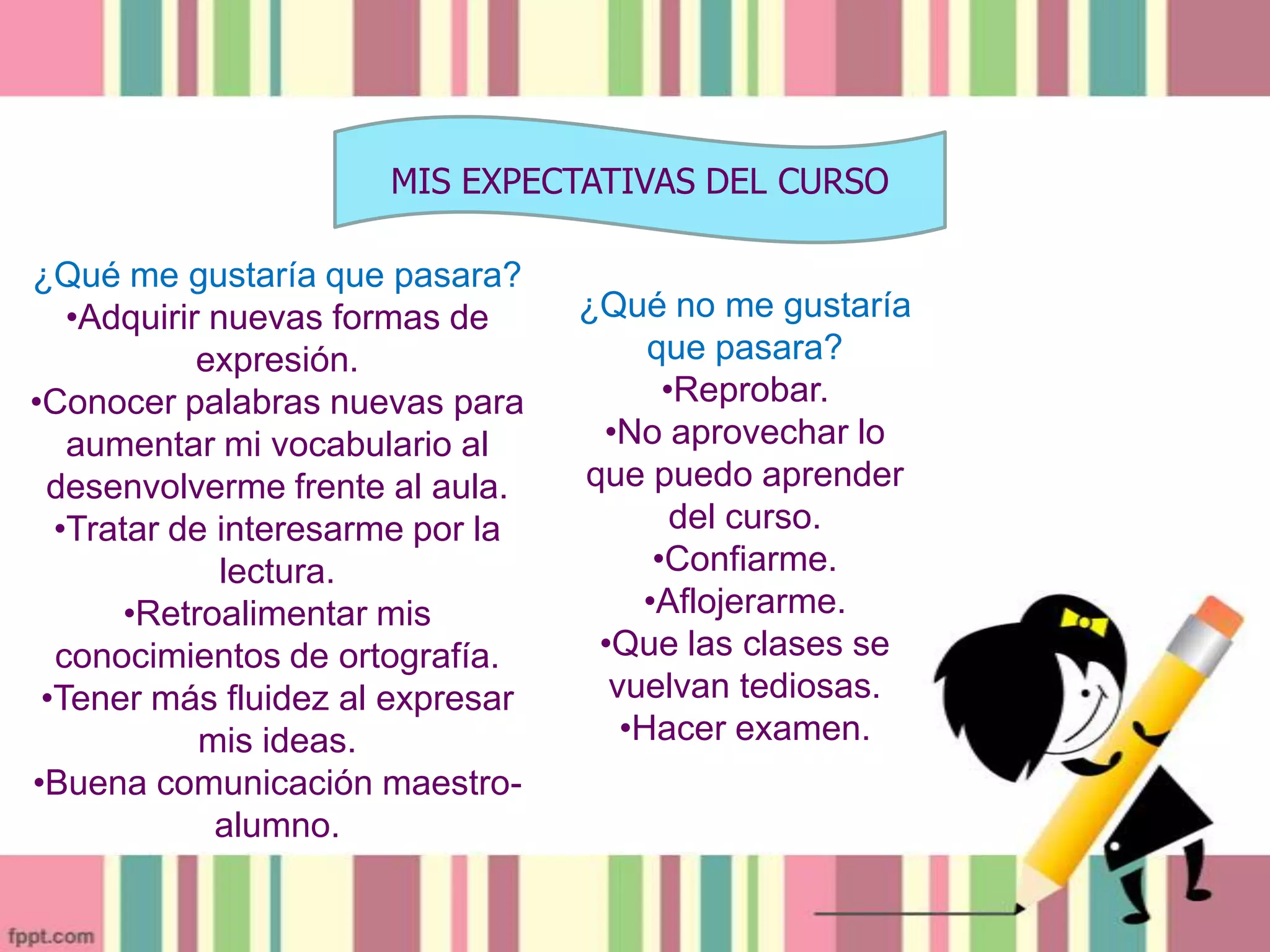 MIS EXPECTATIVAS DEL CURSO

¿Qué me gustaría que pasara?
•Adquirir nuevas formas de expresión.
•Conocer palabras nuevas para aumentar mi vocabulario al desenvolverme frente al aula.
•Tratar de interesarme por la lectura.
•Retroalimentar mis conocimientos de ortografía.
•Tener más fluidez al expresar mis ideas.
•Buena comunicación maestro-alumno.

¿Qué no me gustaría que pasara?
•Reprobar.
•No aprovechar lo que puedo aprender del curso.
•Confiarme.
•Aflojerarme.
•Que las clases se vuelvan tediosas.
•Hacer examen.

fppt.com